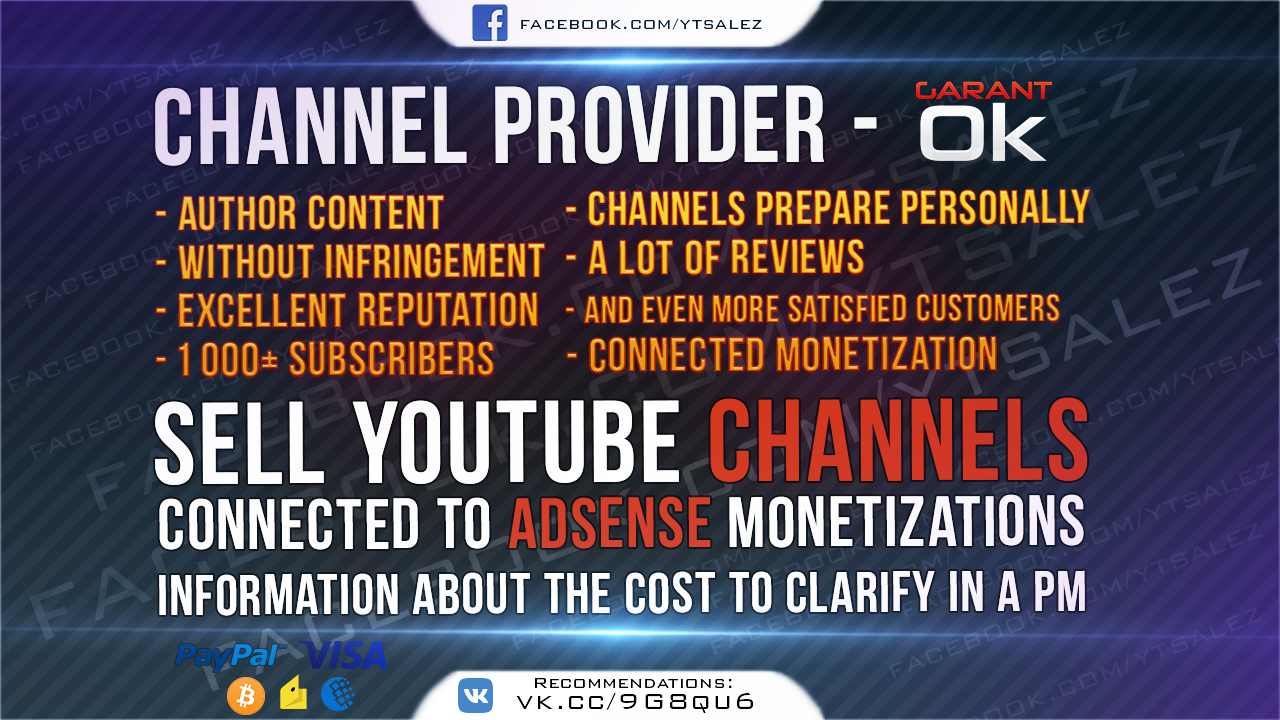 FACEBOOK.COM/YTSALEZ

CHANNEL PROVIDER - GARANT OK

- AUTHOR CONTENT
- WITHOUT INFRINGEMENT
- EXCELLENT REPUTATION
- 1 000± SUBSCRIBERS

- CHANNELS PREPARE PERSONALLY
- A LOT OF REVIEWS
- AND EVEN MORE SATISFIED CUSTOMERS
- CONNECTED MONETIZATION

SELL YOUTUBE CHANNELS
CONNECTED TO ADSENSE MONETIZATIONS
INFORMATION ABOUT THE COST TO CLARIFY IN A PM

PayPal VISA

RECOMMENDATIONS:
VK.CC/9G8QU6

FACEBOOK.COM/YTSALEZ